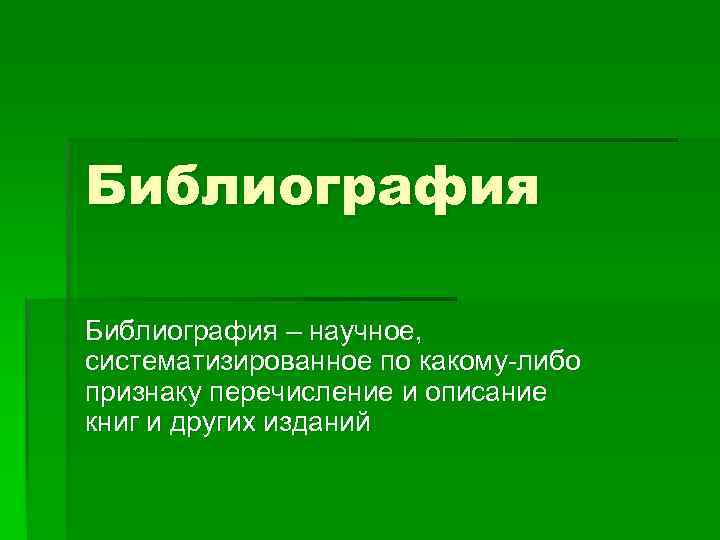 Библиография

Библиография – научное, систематизированное по какому-либо признаку перечисление и описание книг и других изданий